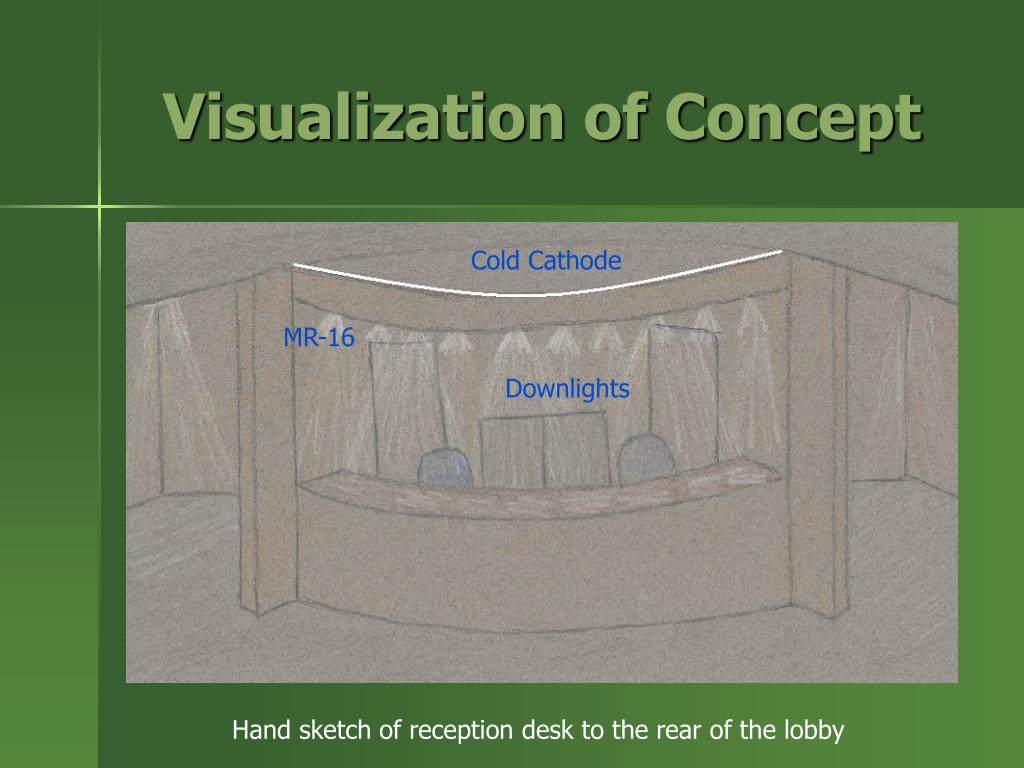 Visualization of Concept

Cold Cathode

MR-16

Downlights

Hand sketch of reception desk to the rear of the lobby